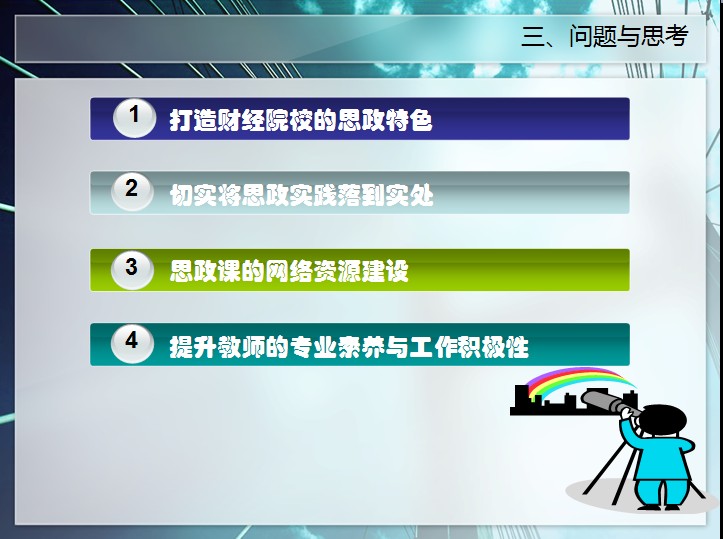 三、问题与思考

1 打造财经院校的思政特色

2 切实将思政实践落到实处

3 思政课的网络资源建设

4 提升教师的专业素养与工作积极性